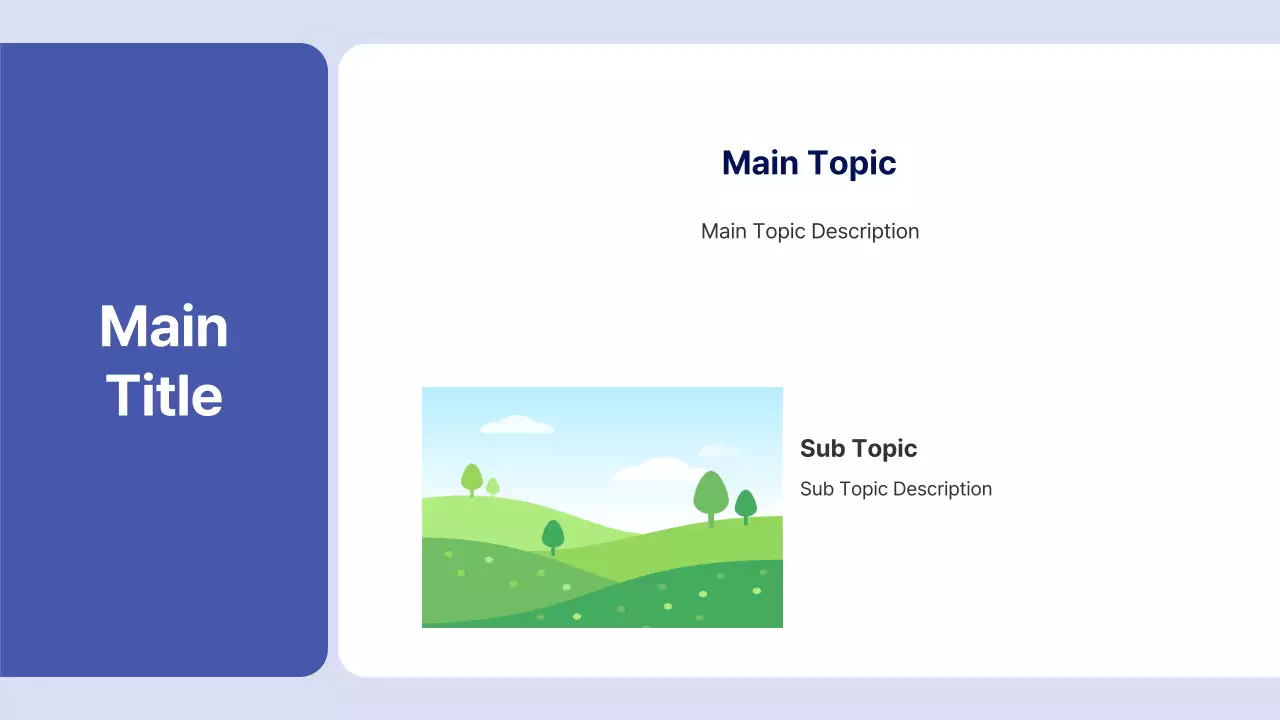 Main Title

Main Topic

Main Topic Description

Sub Topic

Sub Topic Description